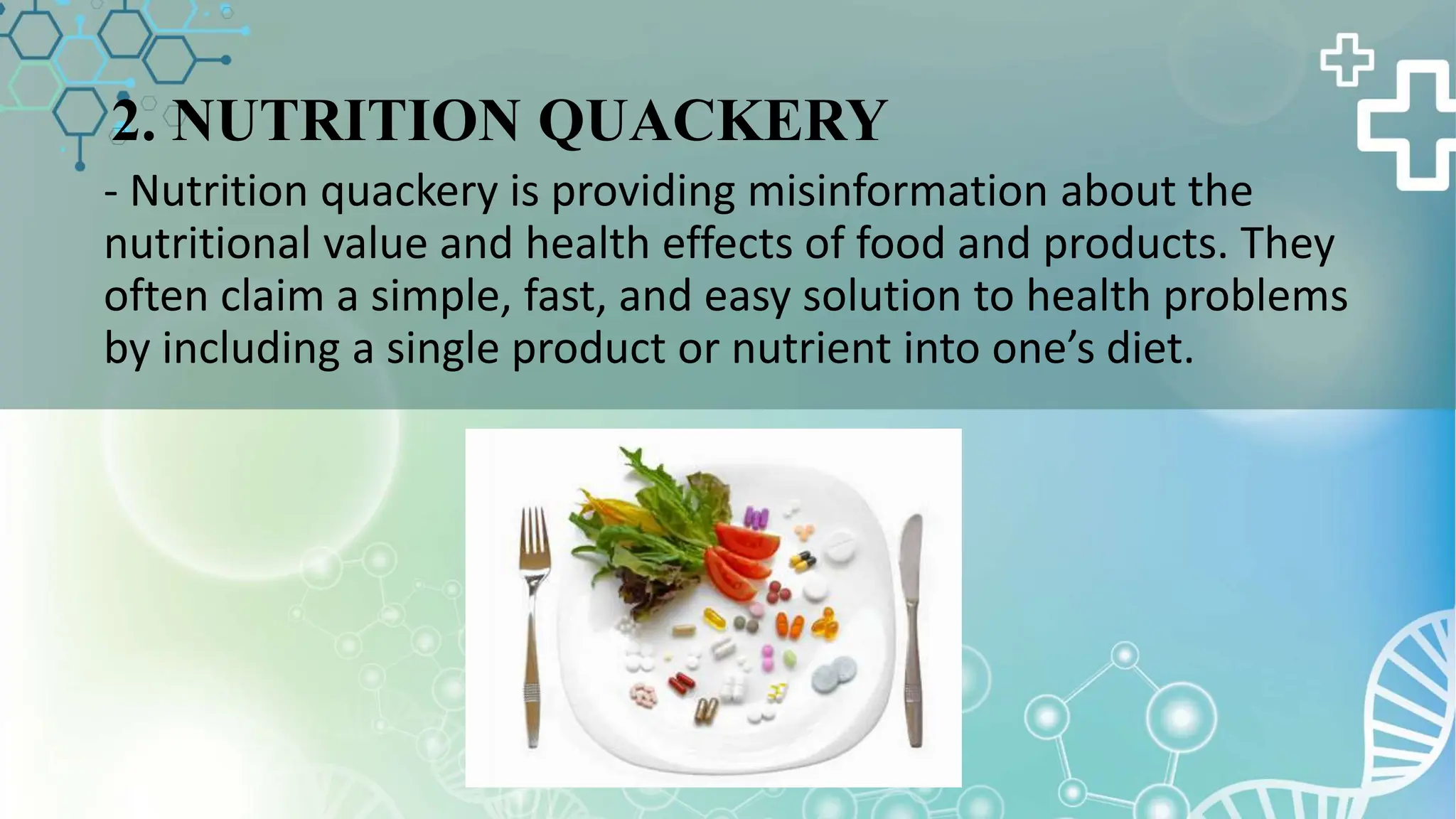 2. NUTRITION QUACKERY

- Nutrition quackery is providing misinformation about the nutritional value and health effects of food and products. They often claim a simple, fast, and easy solution to health problems by including a single product or nutrient into one’s diet.